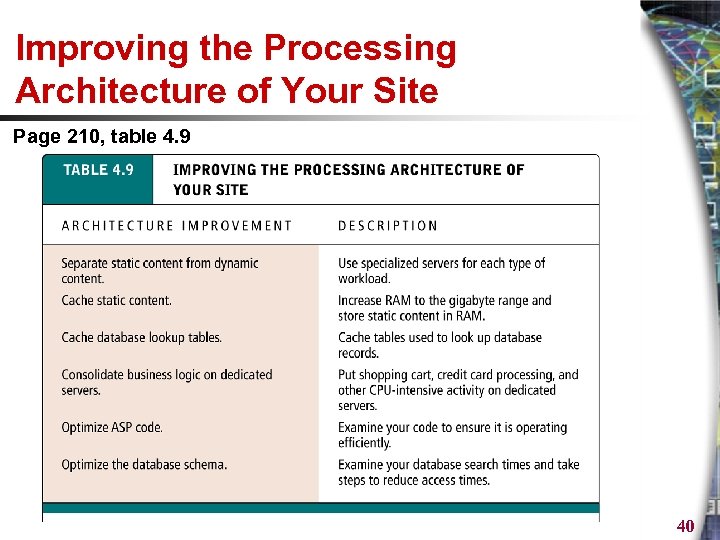 Improving the Processing Architecture of Your Site

Page 210, table 4.9

TABLE 4.9 IMPROVING THE PROCESSING ARCHITECTURE OF YOUR SITE

| ARCHITECTURE IMPROVEMENT | DESCRIPTION |
|---|---|
| Separate static content from dynamic content. | Use specialized servers for each type of workload. |
| Cache static content. | Increase RAM to the gigabyte range and store static content in RAM. |
| Cache database lookup tables. | Cache tables used to look up database records. |
| Consolidate business logic on dedicated servers. | Put shopping cart, credit card processing, and other CPU-intensive activity on dedicated servers. |
| Optimize ASP code. | Examine your code to ensure it is operating efficiently. |
| Optimize the database schema. | Examine your database search times and take steps to reduce access times. |

40